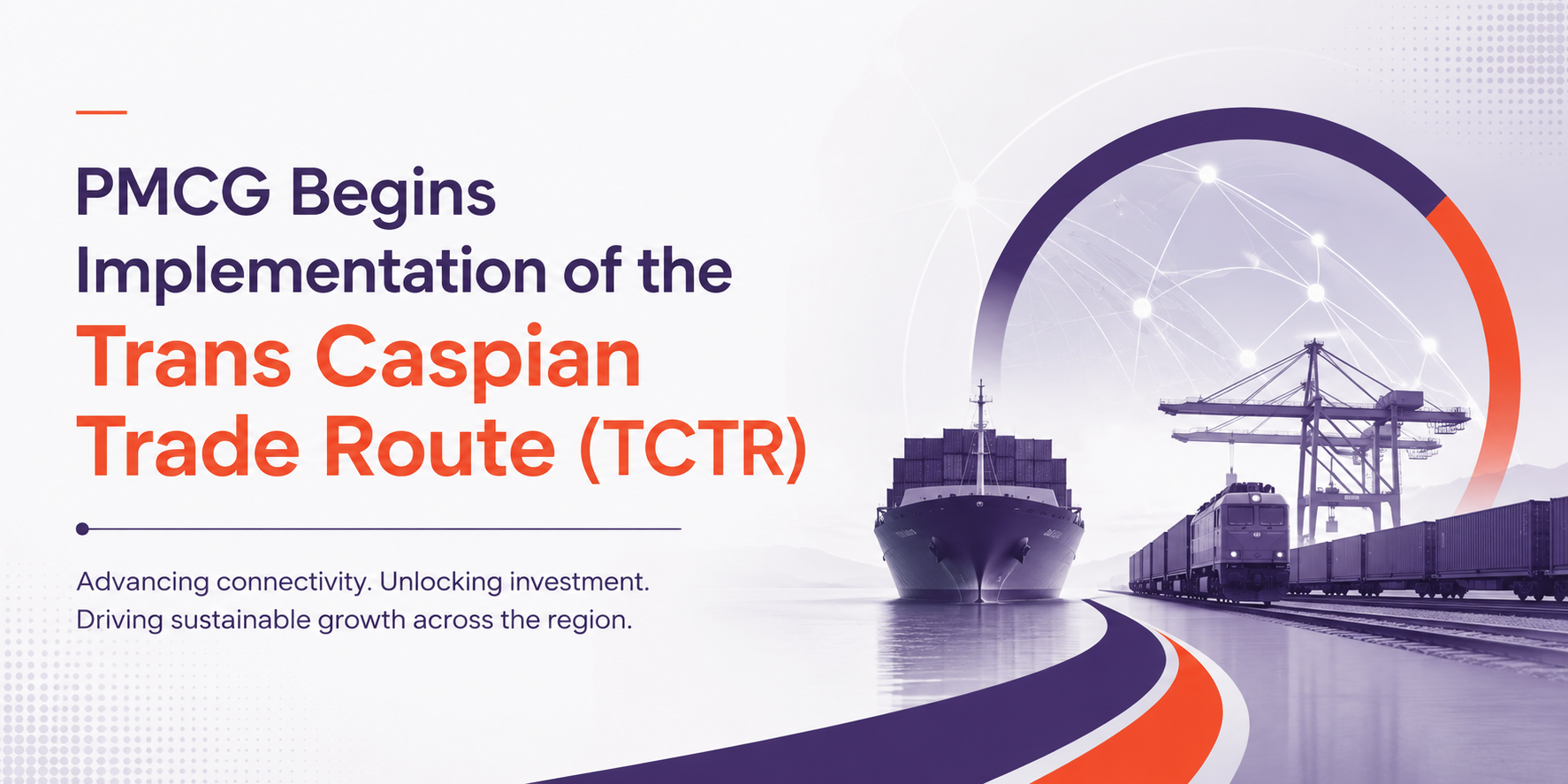 PMCG Begins Implementation of the Trans Caspian Trade Route (TCTR)

Advancing connectivity. Unlocking investment. Driving sustainable growth across the region.